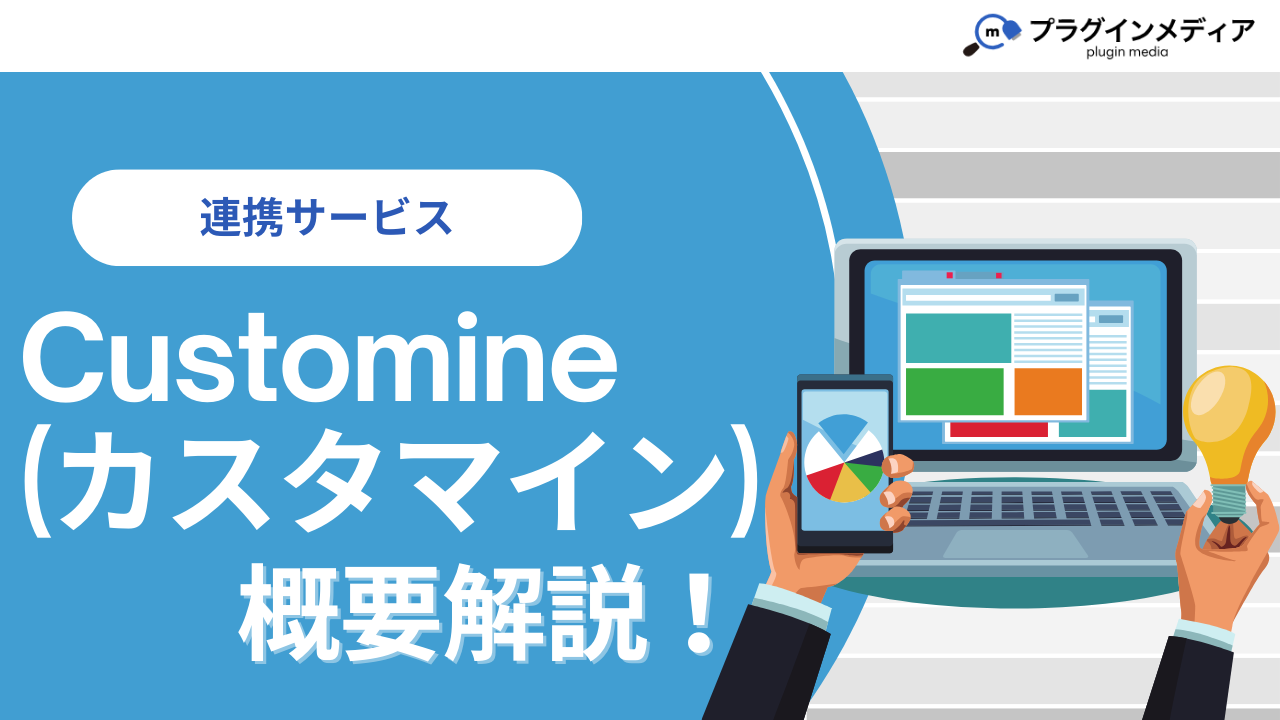 m プラグインメディア
plugin media

連携サービス

Customine
(カスタマイン)
概要解説!